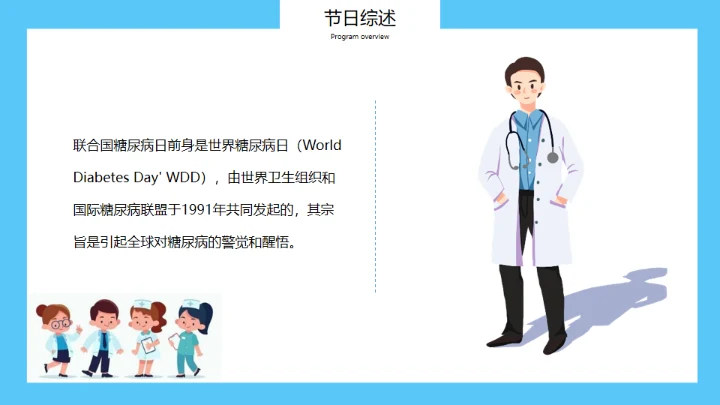 节日综述
Program overview

联合国糖尿病日前身是世界糖尿病日（World Diabetes Day' WDD），由世界卫生组织和国际糖尿病联盟于1991年共同发起的，其宗旨是引起全球对糖尿病的警觉和醒悟。